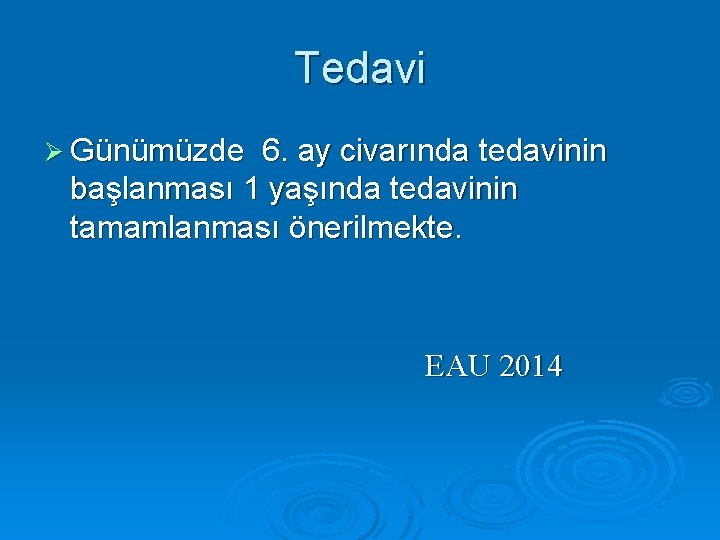 Tedavi

➢ Günümüzde 6. ay civarında tedavinin başlanması 1 yaşında tedavinin tamamlanması önerilmekte.

EAU 2014